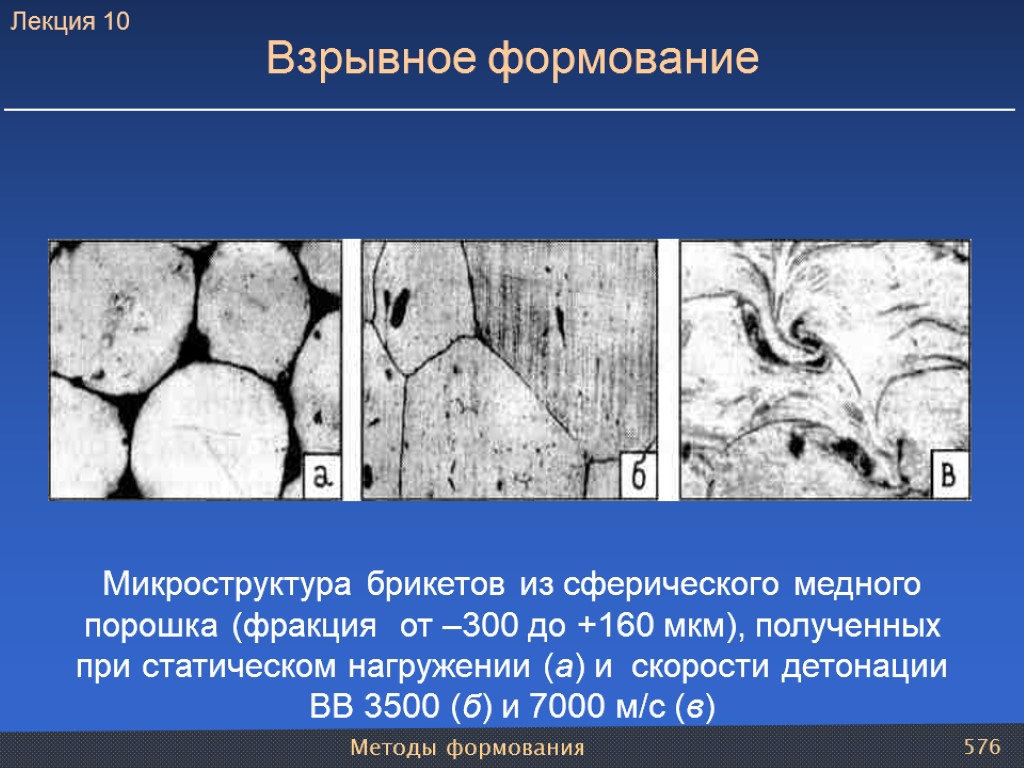 Лекция 10

Взрывное формование

а

б

в

Микроструктура брикетов из сферического медного порошка (фракция от –300 до +160 мкм), полученных при статическом нагружении (а) и скорости детонации ВВ 3500 (б) и 7000 м/с (в)

Методы формования

576